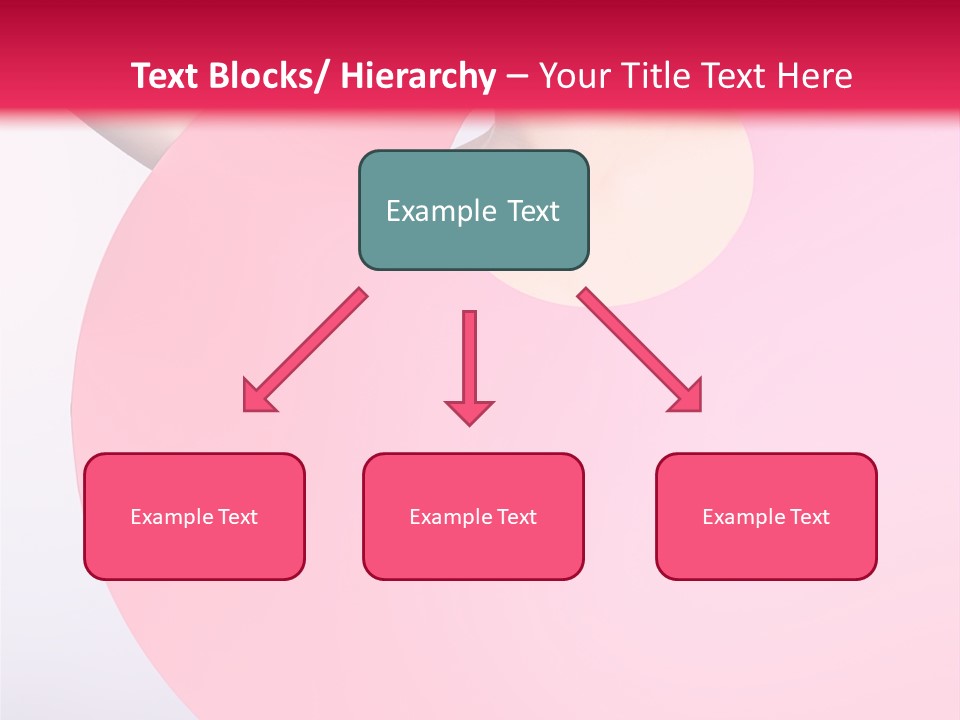 Text Blocks/ Hierarchy – Your Title Text Here

Example Text

Example Text

Example Text

Example Text